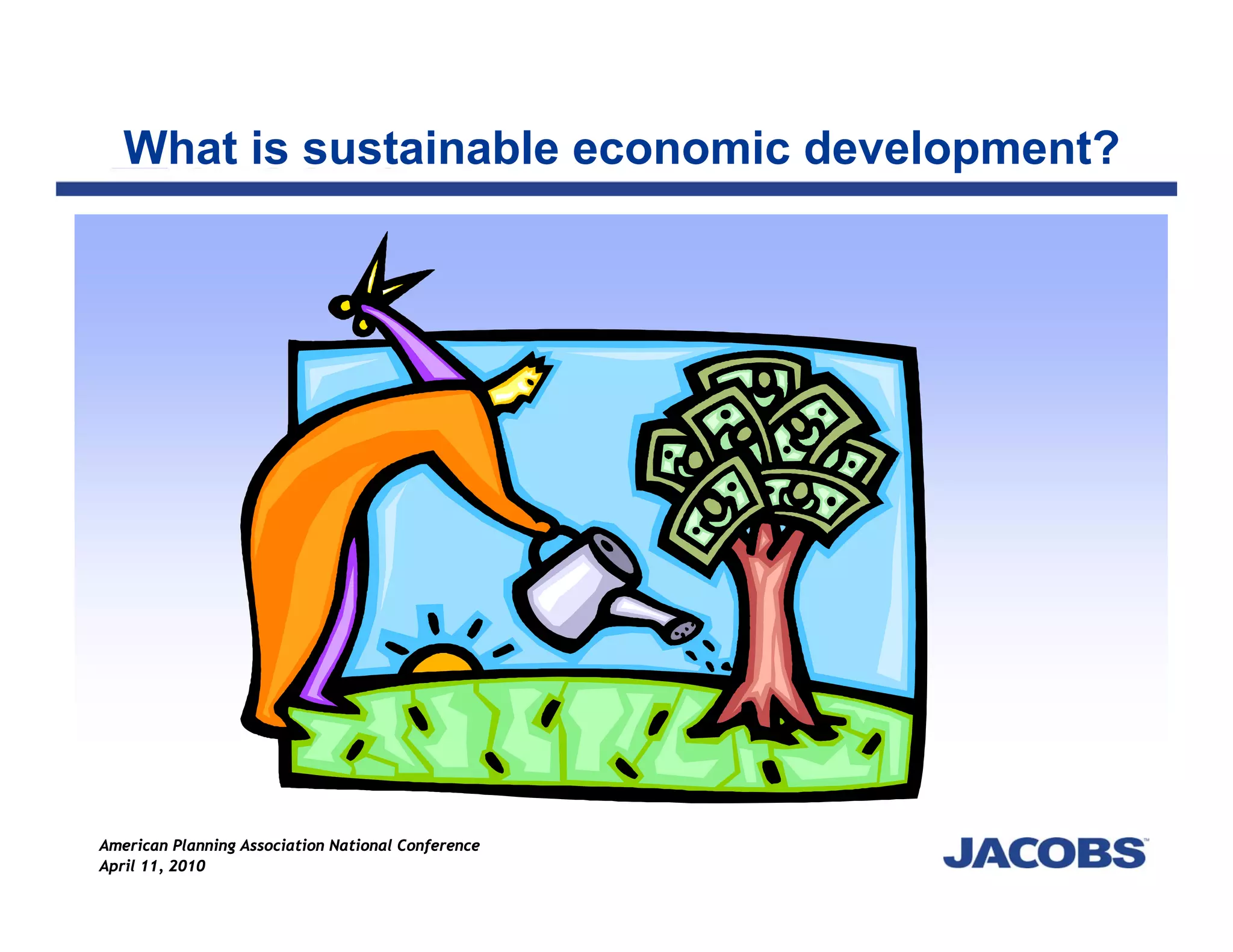 What is sustainable economic development?

American Planning Association National Conference
April 11, 2010

JACOBS™